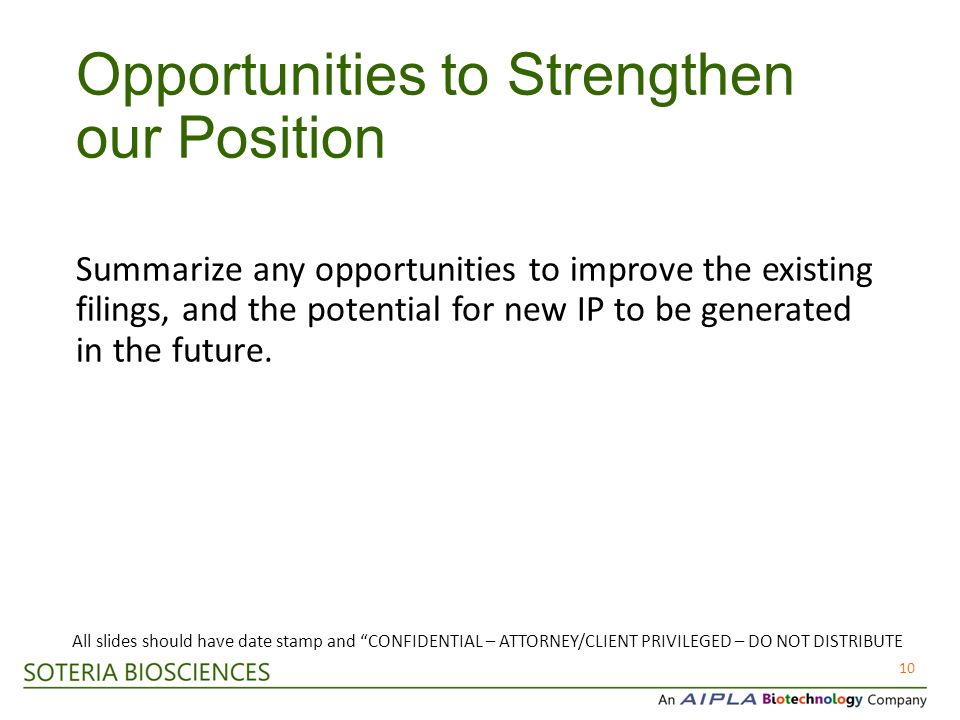 Opportunities to Strengthen our Position

Summarize any opportunities to improve the existing filings, and the potential for new IP to be generated in the future.

All slides should have date stamp and “CONFIDENTIAL – ATTORNEY/CLIENT PRIVILEGED – DO NOT DISTRIBUTE

SOTERIA BIOSCIENCES

10

An AIPLA Biotechnology Company